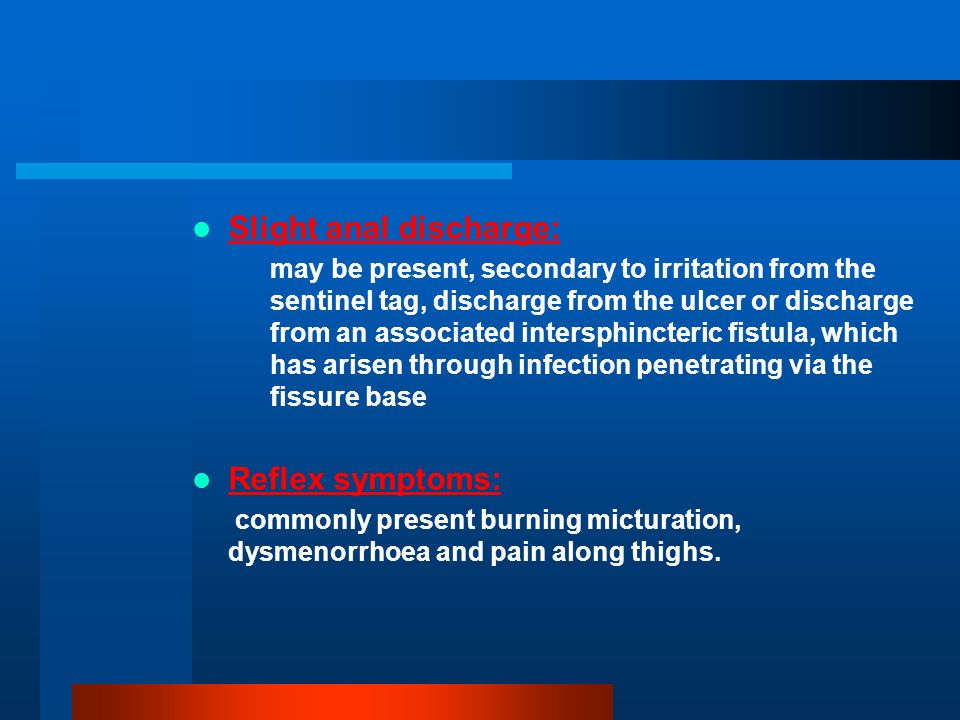 Slight anal discharge:

may be present, secondary to irritation from the sentinel tag, discharge from the ulcer or discharge from an associated intersphincteric fistula, which has arisen through infection penetrating via the fissure base

Reflex symptoms:

commonly present burning micturation, dysmenorrhoea and pain along thighs.